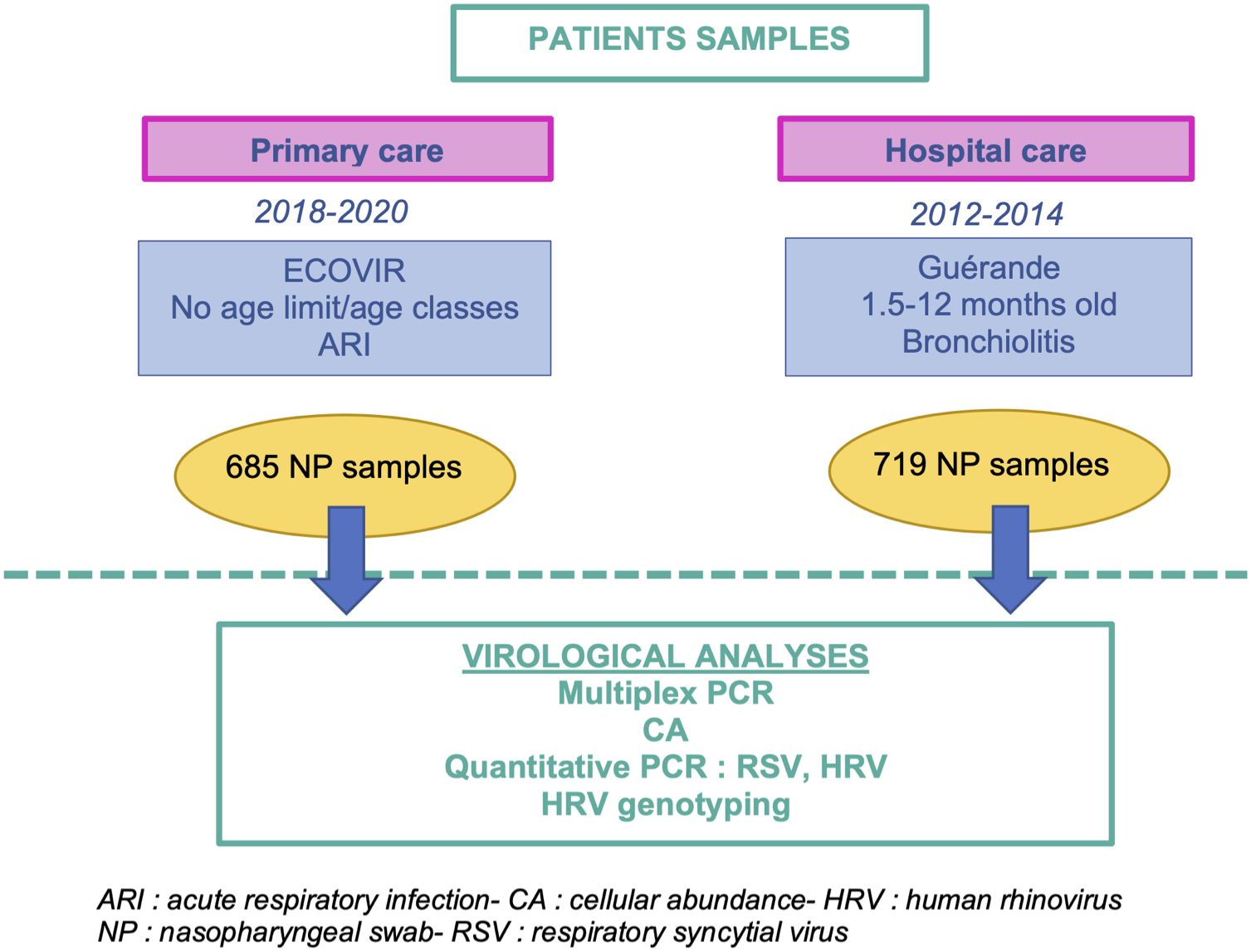 PATIENTS SAMPLES

Primary care

2018-2020

ECOVIR
No age limit/age classes
ARI

685 NP samples

Hospital care

2012-2014

Guérande
1.5-12 months old
Bronchiolitis

719 NP samples

VIROLOGICAL ANALYSES
Multiplex PCR
CA
Quantitative PCR : RSV, HRV
HRV genotyping

ARI : acute respiratory infection- CA : cellular abundance- HRV : human rhinovirus
NP : nasopharyngeal swab- RSV : respiratory syncytial virus